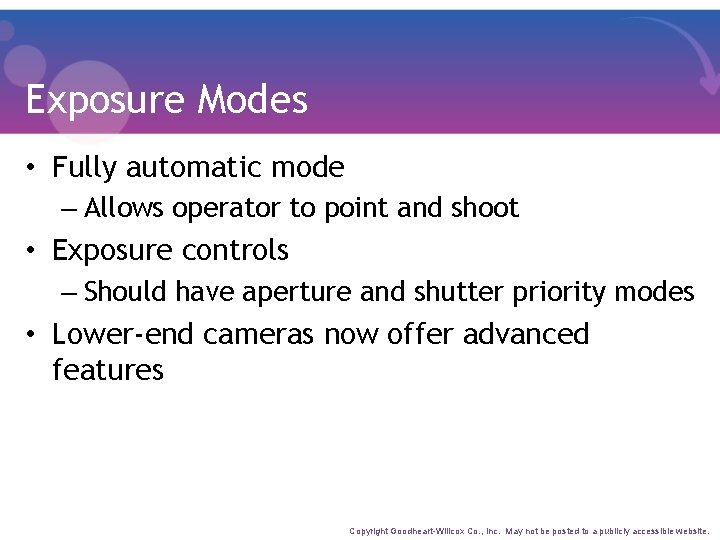 Exposure Modes

• Fully automatic mode
– Allows operator to point and shoot
• Exposure controls
– Should have aperture and shutter priority modes
• Lower-end cameras now offer advanced features

Copyright Goodheart-Willcox Co., Inc. May not be posted to a publicly accessible website.